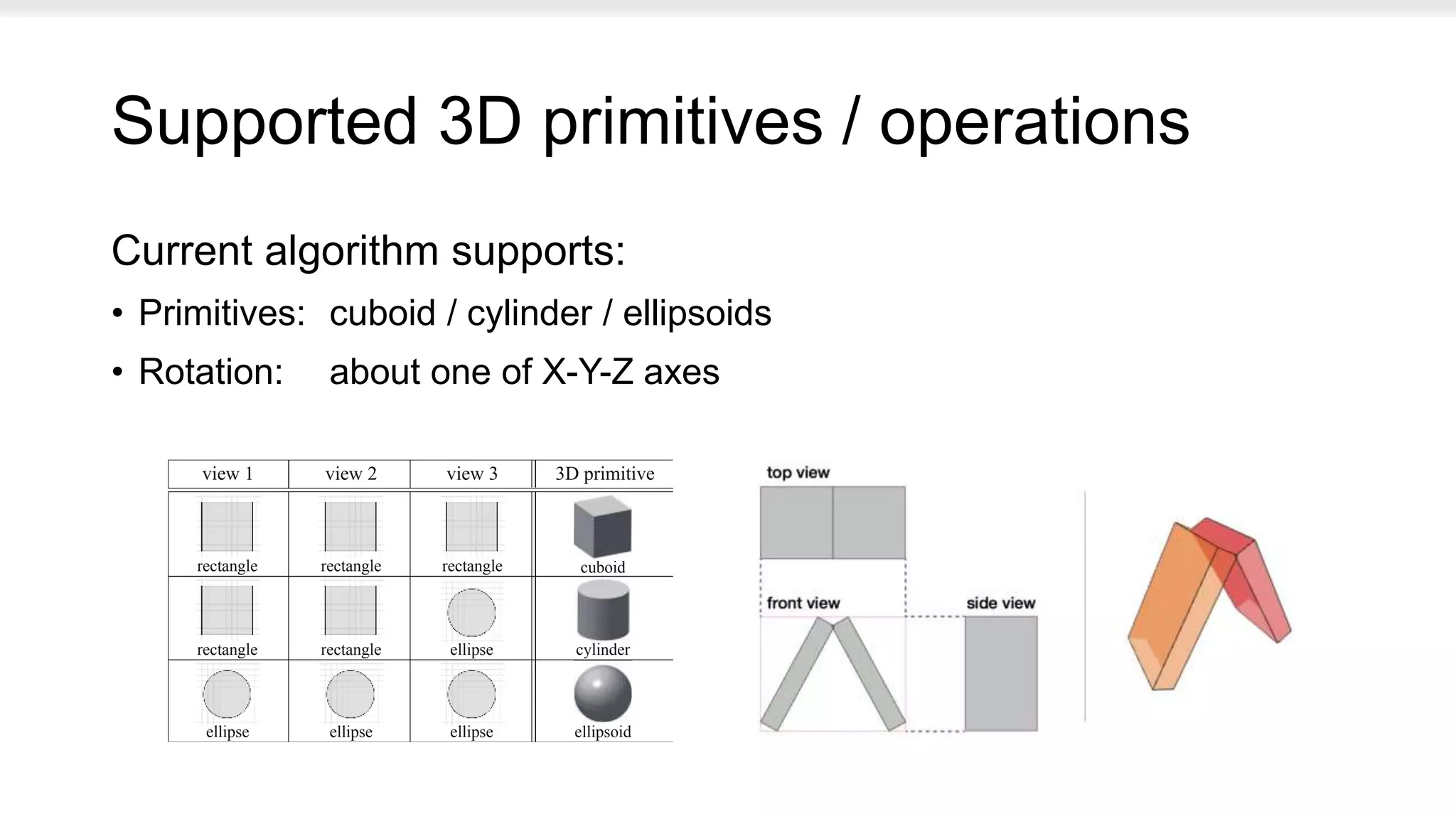 Supported 3D primitives / operations

Current algorithm supports:

• Primitives: cuboid / cylinder / ellipsoids

• Rotation: about one of X-Y-Z axes

| view 1 | view 2 | view 3 | 3D primitive |
|---|---|---|---|
| rectangle | rectangle | rectangle | cuboid |
| rectangle | rectangle | ellipse | cylinder |
| ellipse | ellipse | ellipse | ellipsoid |

top view

front view

side view